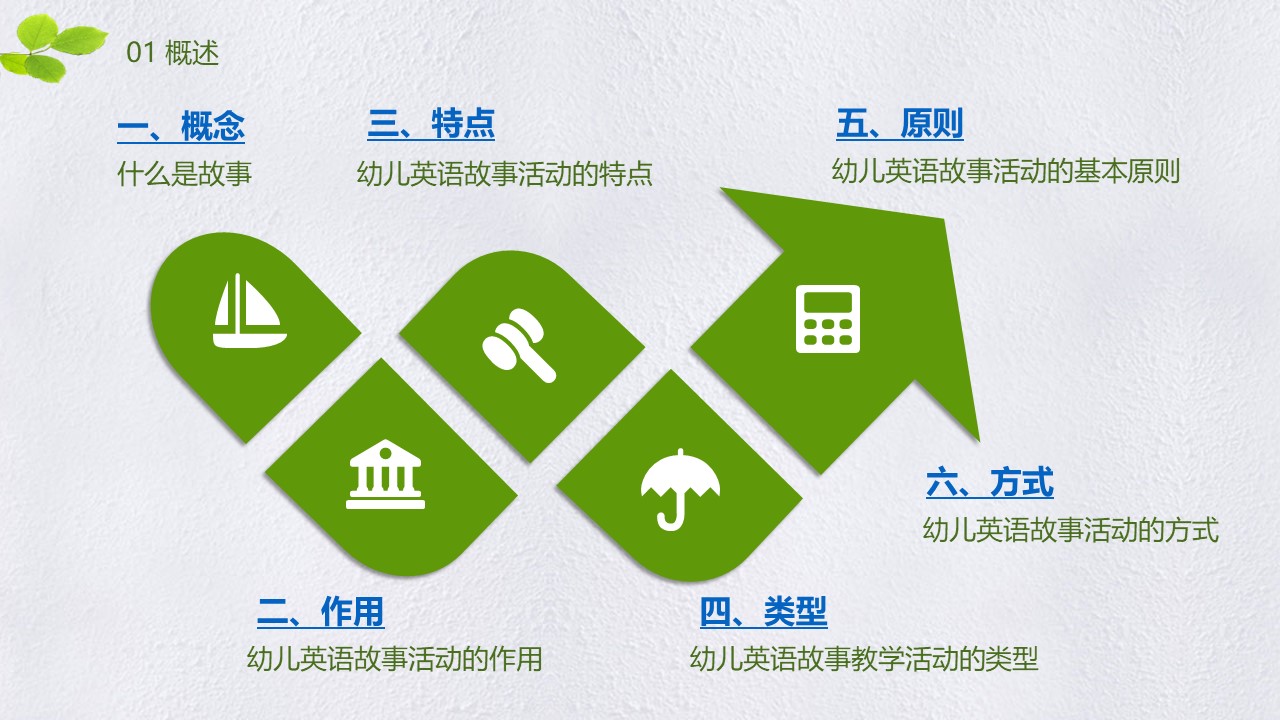 01 概述

一、概念
什么是故事

三、特点
幼儿英语故事活动的特点

五、原则
幼儿英语故事活动的基本原则

六、方式
幼儿英语故事活动的方式

二、作用
幼儿英语故事活动的作用

四、类型
幼儿英语故事教学活动的类型